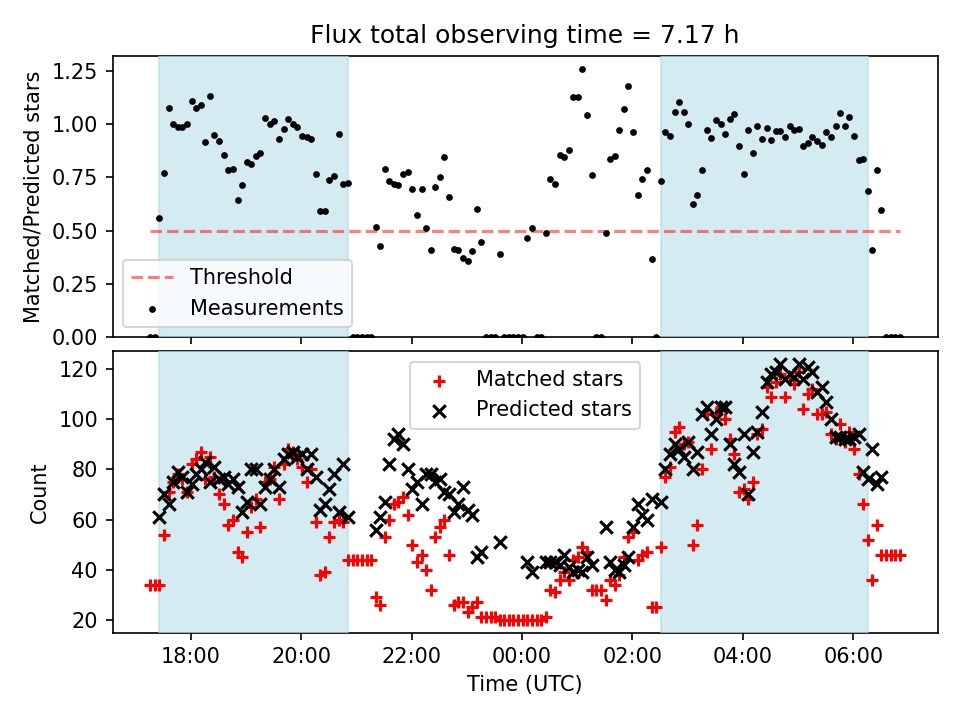 Flux total observing time = 7.17 h

Matched/Predicted stars

1.25
1.00
0.75
0.50
0.25
0.00

Threshold
Measurements

Count

120
100
80
60
40
20

Matched stars
Predicted stars

18:00
20:00
22:00
00:00
02:00
04:00
06:00

Time (UTC)